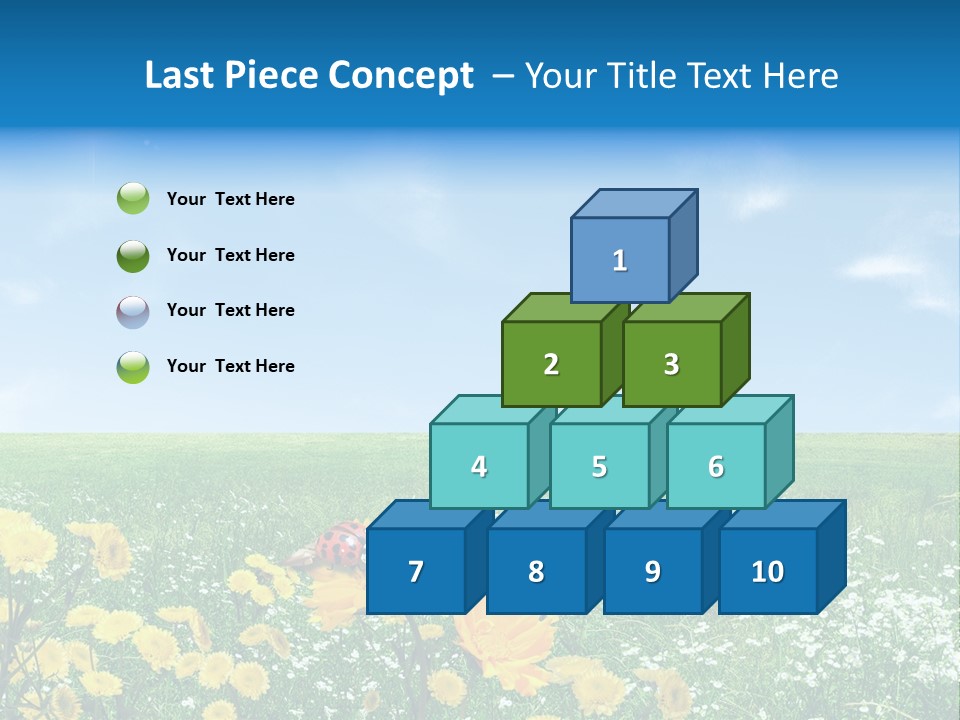 Last Piece Concept – Your Title Text Here

Your Text Here

Your Text Here

Your Text Here

Your Text Here

1

2 3

4 5 6

7 8 9 10